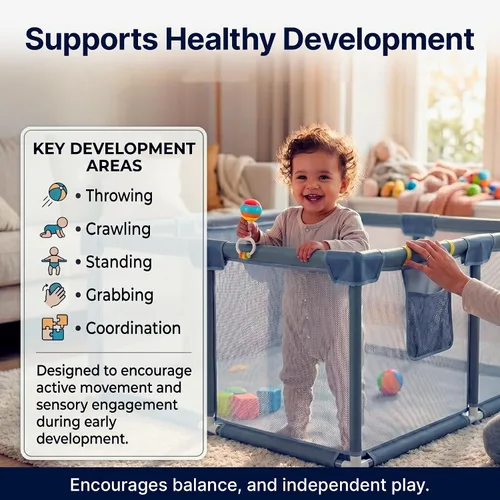 Supports Healthy Development

KEY DEVELOPMENT AREAS

• Throwing
• Crawling
• Standing
• Grabbing
• Coordination

Designed to encourage active movement and sensory engagement during early development.

Encourages balance, and independent play.